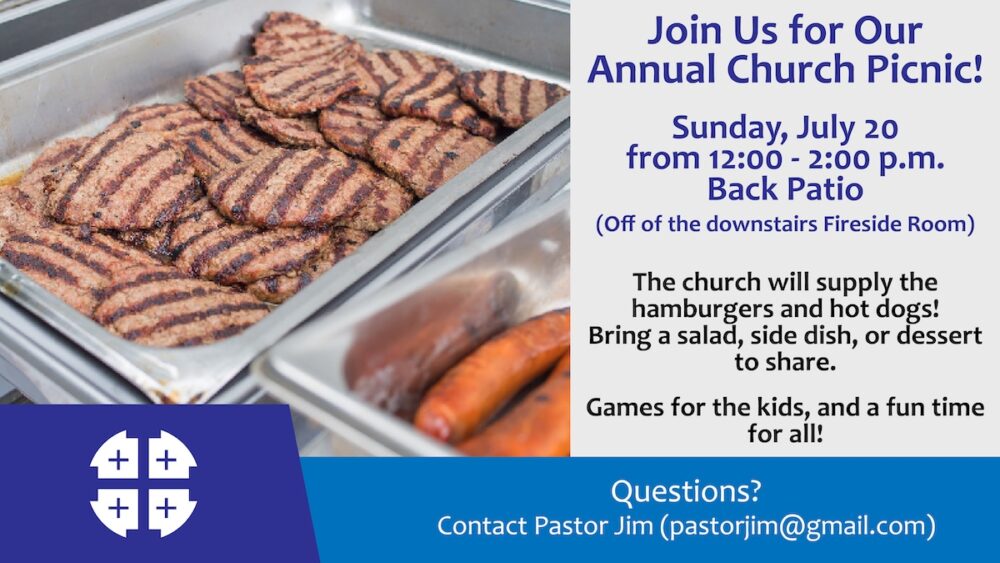 Join Us for Our Annual Church Picnic!

Sunday, July 20
from 12:00 - 2:00 p.m.
Back Patio

(Off of the downstairs Fireside Room)

The church will supply the hamburgers and hot dogs! Bring a salad, side dish, or dessert to share.

Games for the kids, and a fun time for all!

Questions?
Contact Pastor Jim (pastorjim@gmail.com)